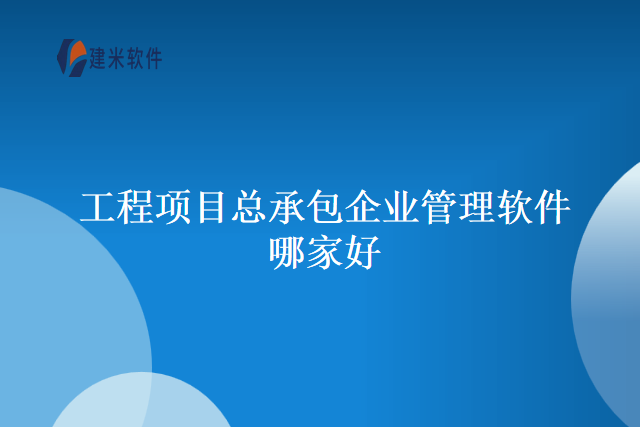 建米软件

工程项目总承包企业管理软件哪家好